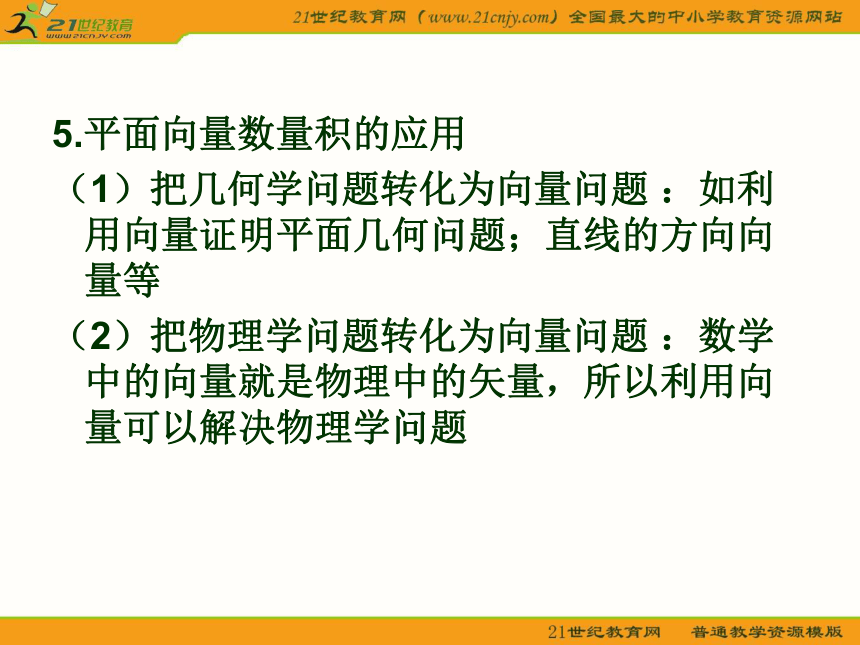 21世纪教育
www.21cnjy.com

21世纪教育网（www.21cnjy.com）全国最大的中小学教育资源网站

5.平面向量数量积的应用

（1）把几何学问题转化为向量问题 ：如利用向量证明平面几何问题；直线的方向向量等

（2）把物理学问题转化为向量问题 ：数学中的向量就是物理中的矢量，所以利用向量可以解决物理学问题

21世纪教育网　普通教学资源模版